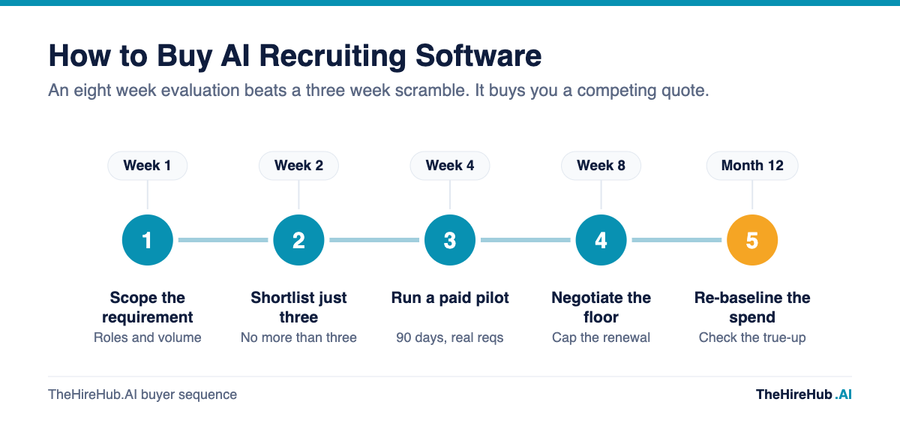 How to Buy AI Recruiting Software

An eight week evaluation beats a three week scramble. It buys you a competing quote.

Week 1
1
Scope the requirement
Roles and volume

Week 2
2
Shortlist just three
No more than three

Week 4
3
Run a paid pilot
90 days, real reqs

Week 8
4
Negotiate the floor
Cap the renewal

Month 12
5
Re-baseline the spend
Check the true-up

TheHireHub.AI buyer sequence

TheHireHub .AI